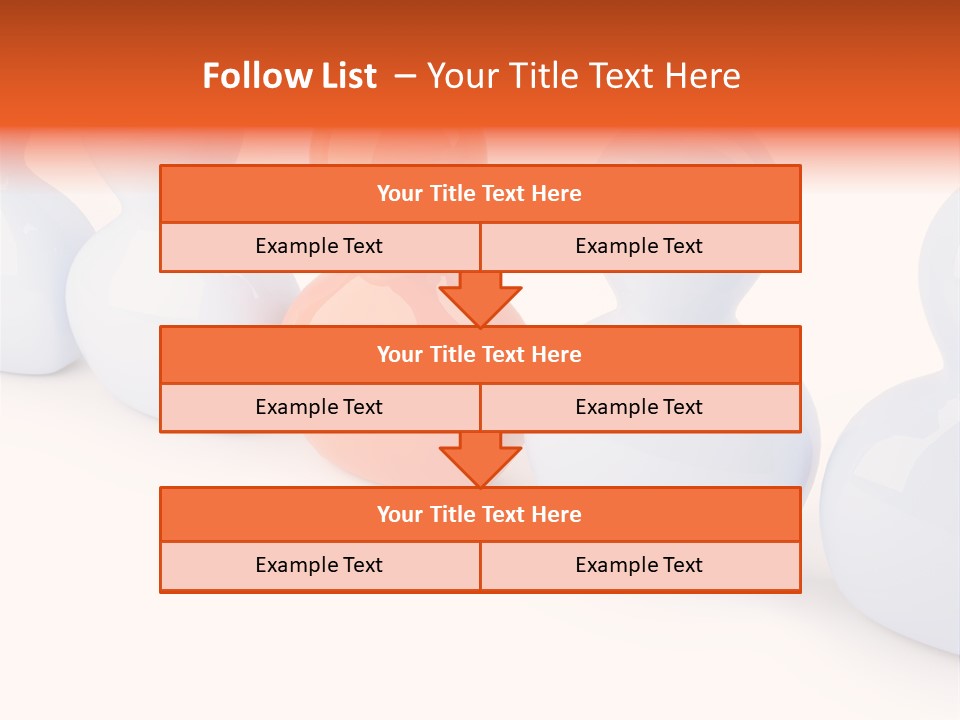 Follow List – Your Title Text Here

Your Title Text Here

Example Text

Example Text

Your Title Text Here

Example Text

Example Text

Your Title Text Here

Example Text

Example Text